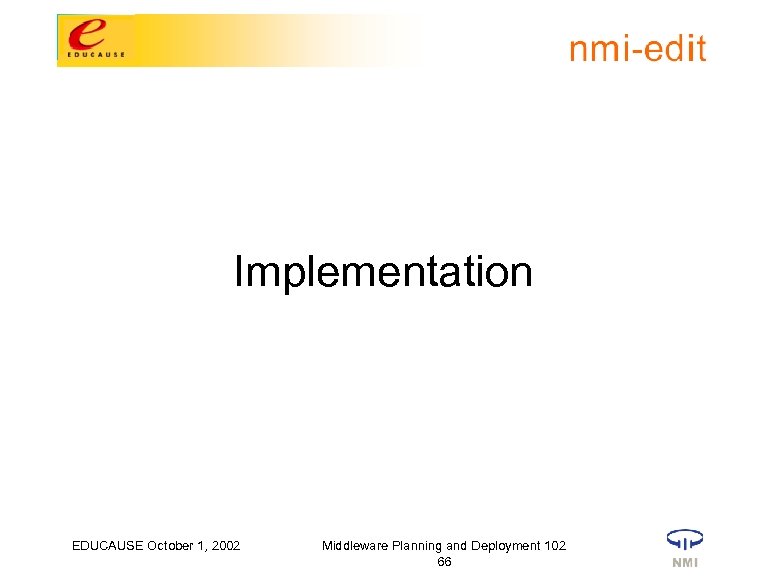 e
EDUCAUSE

nmi-edit

Implementation

EDUCAUSE October 1, 2002

Middleware Planning and Deployment 102
66

NMI